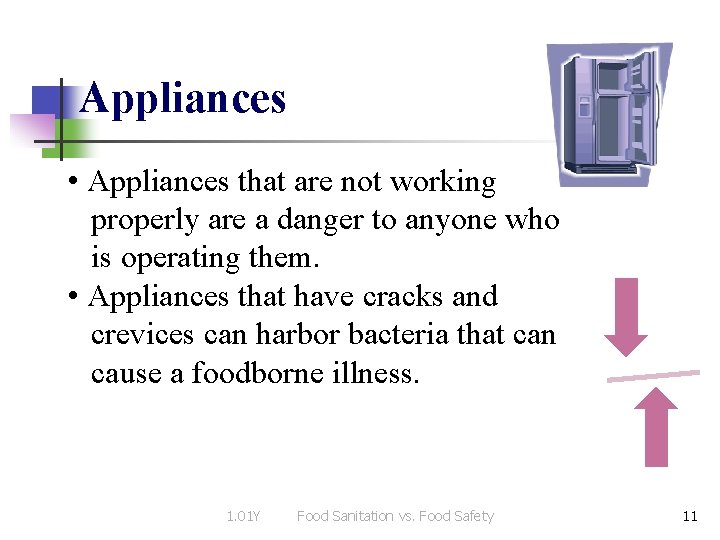 Appliances

• Appliances that are not working properly are a danger to anyone who is operating them.
• Appliances that have cracks and crevices can harbor bacteria that can cause a foodborne illness.

1.01Y Food Sanitation vs. Food Safety 11